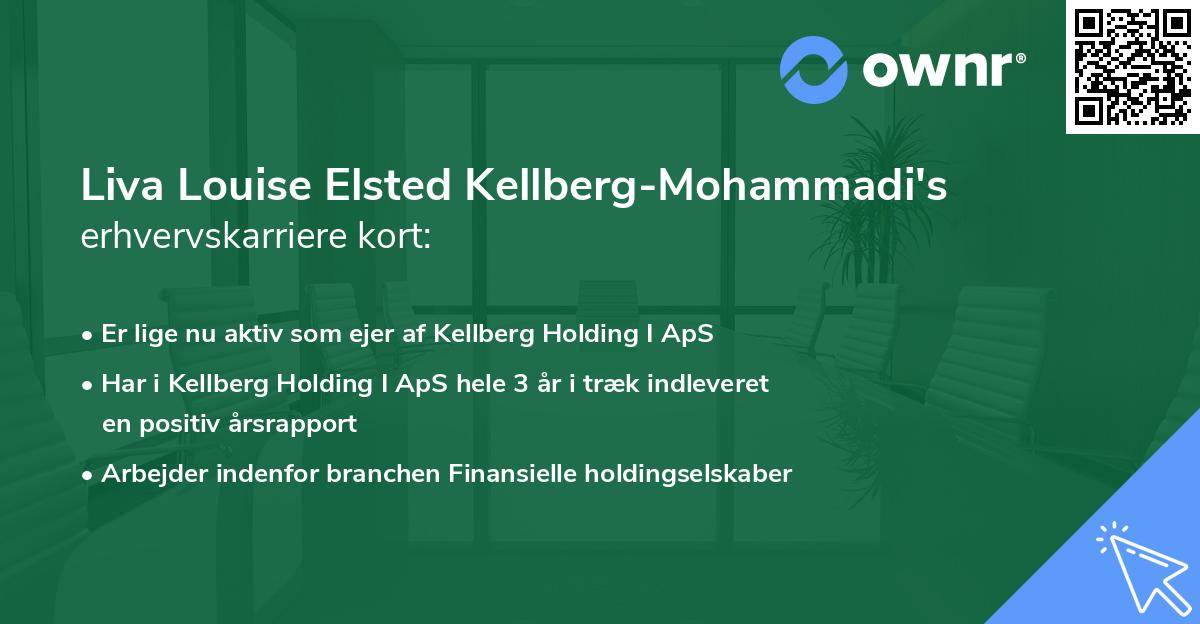 ownr®

Liva Louise Elsted Kellberg-Mohammadi's erhvervskarriere kort:

• Er lige nu aktiv som ejer af Kellberg Holding I ApS
• Har i Kellberg Holding I ApS hele 3 år i træk indleveret en positiv årsrapport
• Arbejder indenfor branchen Finansielle holdingselskaber